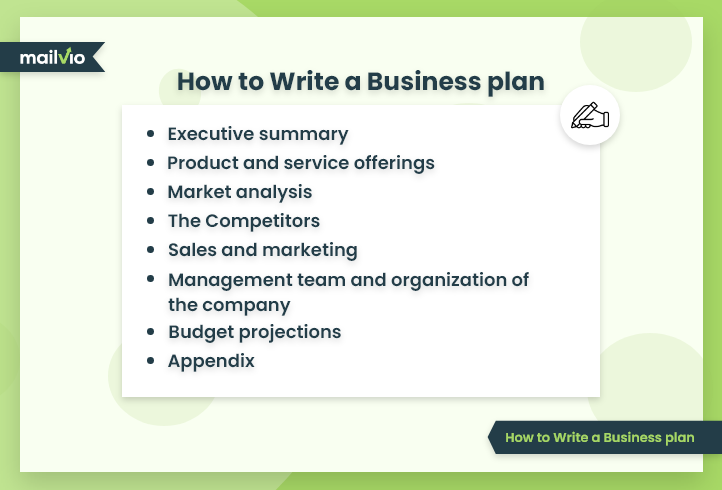 mailvio

How to Write a Business plan

- Executive summary
- Product and service offerings
- Market analysis
- The Competitors
- Sales and marketing
- Management team and organization of the company
- Budget projections
- Appendix

How to Write a Business plan